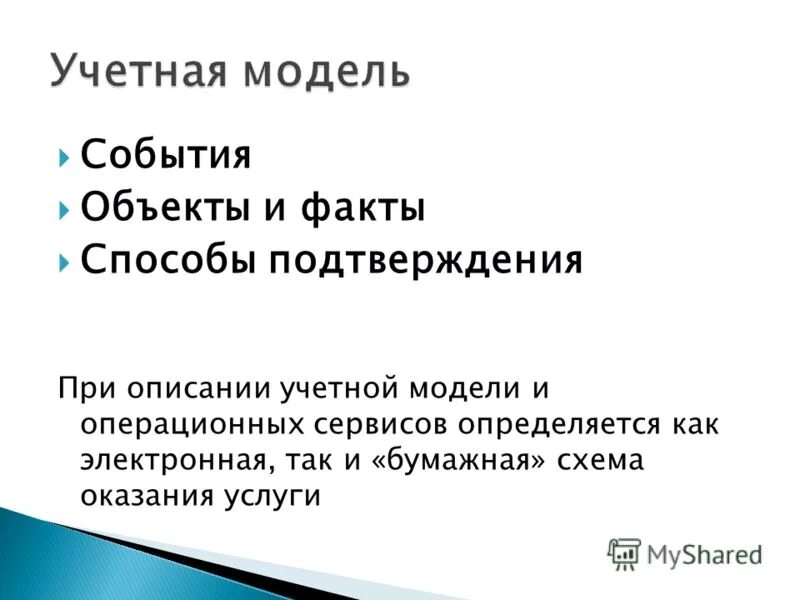 Учетная модель

События
Объекты и факты
Способы подтверждения

При описании учетной модели и операционных сервисов определяется как электронная, так и «бумажная» схема оказания услуги

MyShared